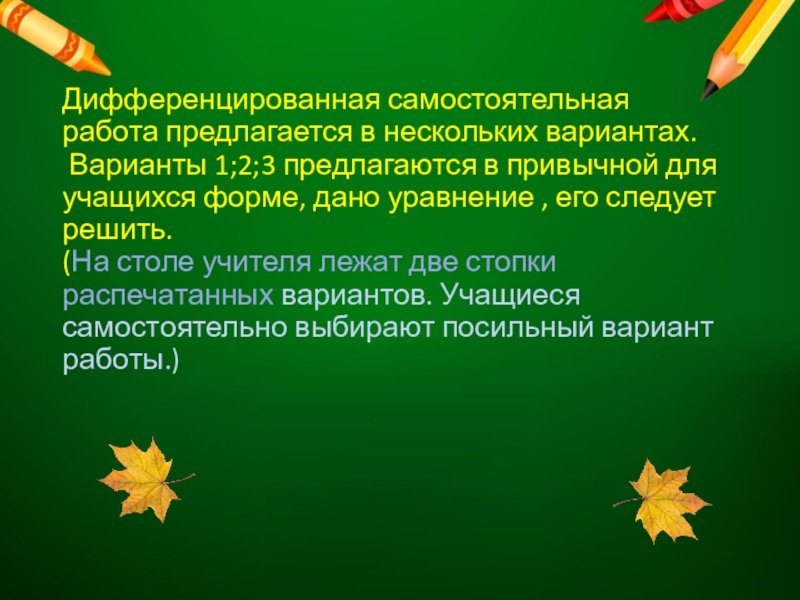 Дифференцированная самостоятельная работа предлагается в нескольких вариантах.
Варианты 1;2;3 предлагаются в привычной для учащихся форме, дано уравнение , его следует решить.
(На столе учителя лежат две стопки распечатанных вариантов. Учащиеся самостоятельно выбирают посильный вариант работы.)